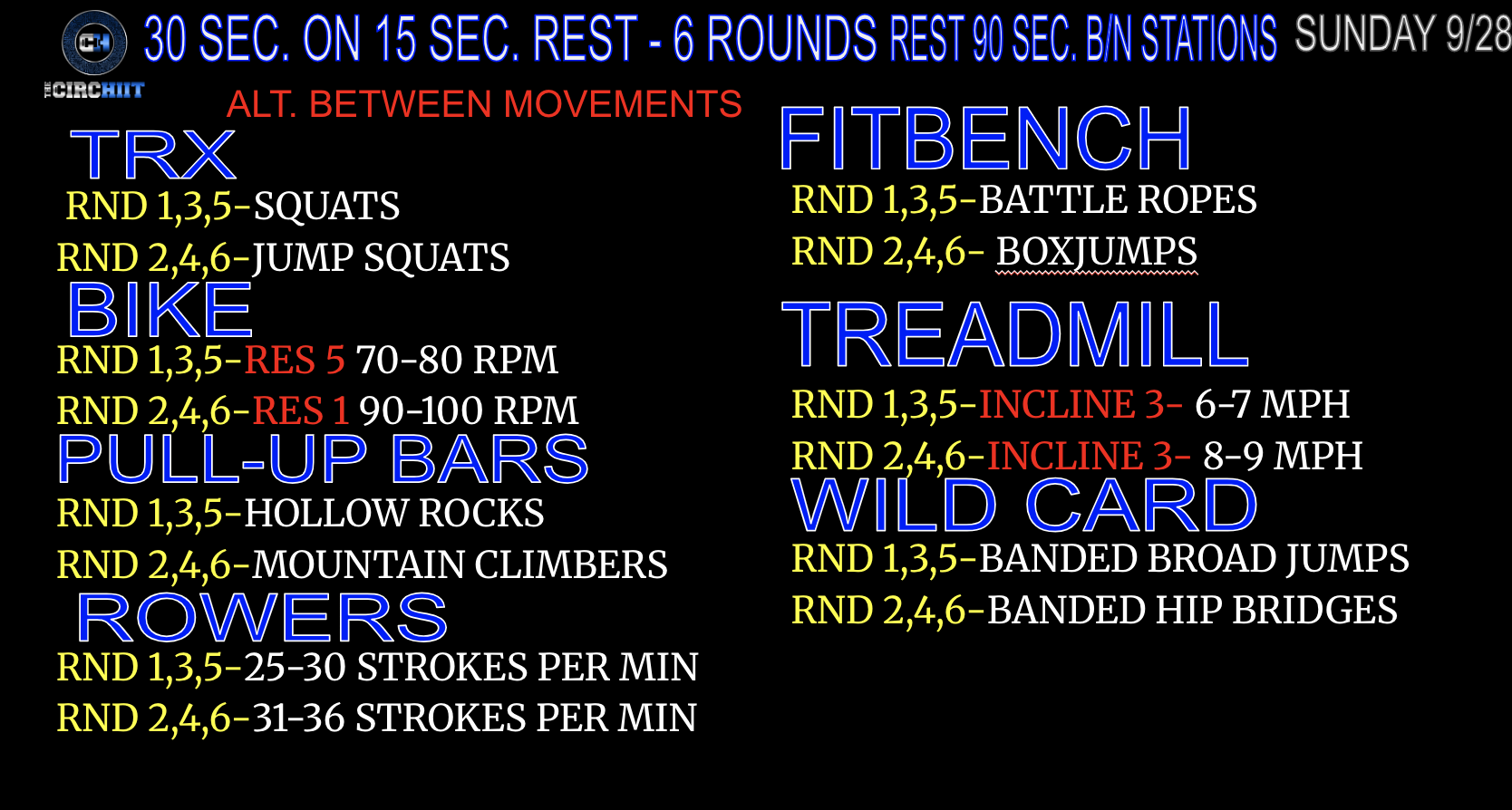 CH THE CIRCHIIT

30 SEC. ON 15 SEC. REST - 6 ROUNDS REST 90 SEC. B/N STATIONS SUNDAY 9/28

ALT. BETWEEN MOVEMENTS

TRX
RND 1,3,5-SQUATS
RND 2,4,6-JUMP SQUATS

BIKE
RND 1,3,5-RES 5 70-80 RPM
RND 2,4,6-RES 1 90-100 RPM

PULL-UP BARS
RND 1,3,5-HOLLOW ROCKS
RND 2,4,6-MOUNTAIN CLIMBERS

ROWERS
RND 1,3,5-25-30 STROKES PER MIN
RND 2,4,6-31-36 STROKES PER MIN

FITBENCH
RND 1,3,5-BATTLE ROPES
RND 2,4,6- BOXJUMPS

TREADMILL
RND 1,3,5-INCLINE 3- 6-7 MPH
RND 2,4,6-INCLINE 3- 8-9 MPH

WILD CARD
RND 1,3,5-BANDED BROAD JUMPS
RND 2,4,6-BANDED HIP BRIDGES